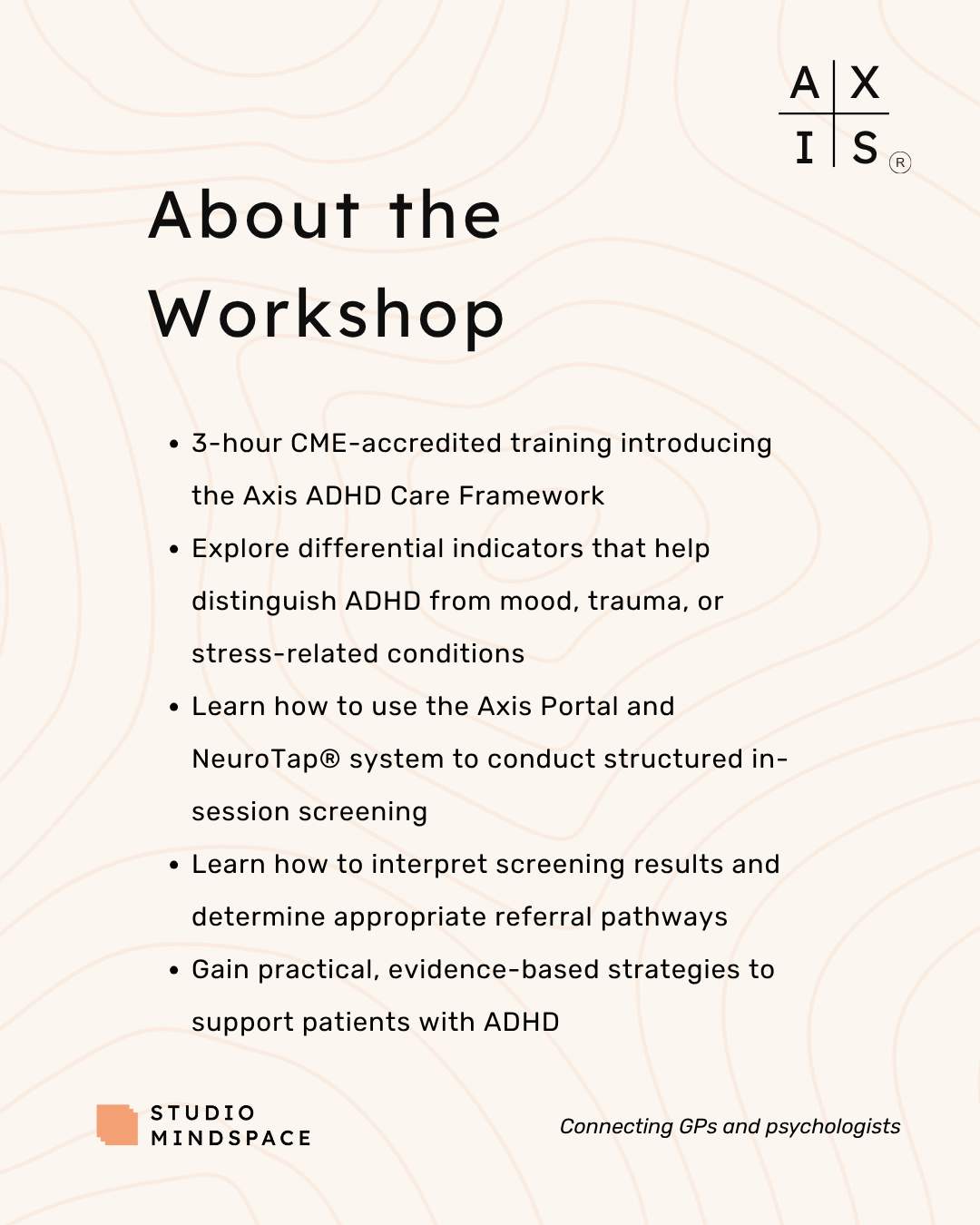 A X
I S ®

About the Workshop

• 3-hour CME-accredited training introducing the Axis ADHD Care Framework
• Explore differential indicators that help distinguish ADHD from mood, trauma, or stress-related conditions
• Learn how to use the Axis Portal and NeuroTap® system to conduct structured in-session screening
• Learn how to interpret screening results and determine appropriate referral pathways
• Gain practical, evidence-based strategies to support patients with ADHD

STUDIO MINDSPACE

Connecting GPs and psychologists